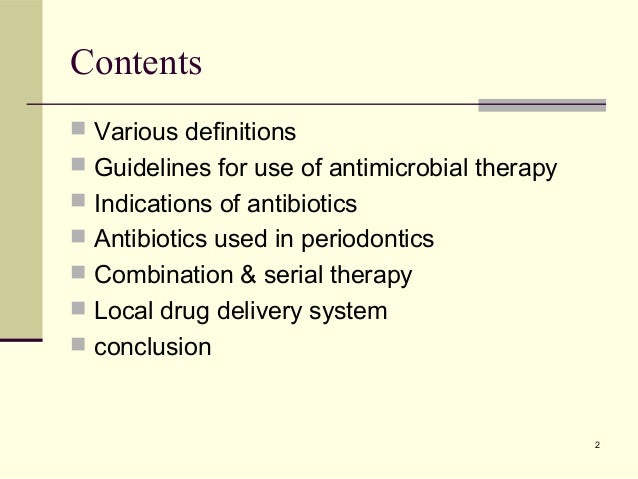 Contents

- Various definitions
- Guidelines for use of antimicrobial therapy
- Indications of antibiotics
- Antibiotics used in periodontics
- Combination & serial therapy
- Local drug delivery system
- conclusion

2